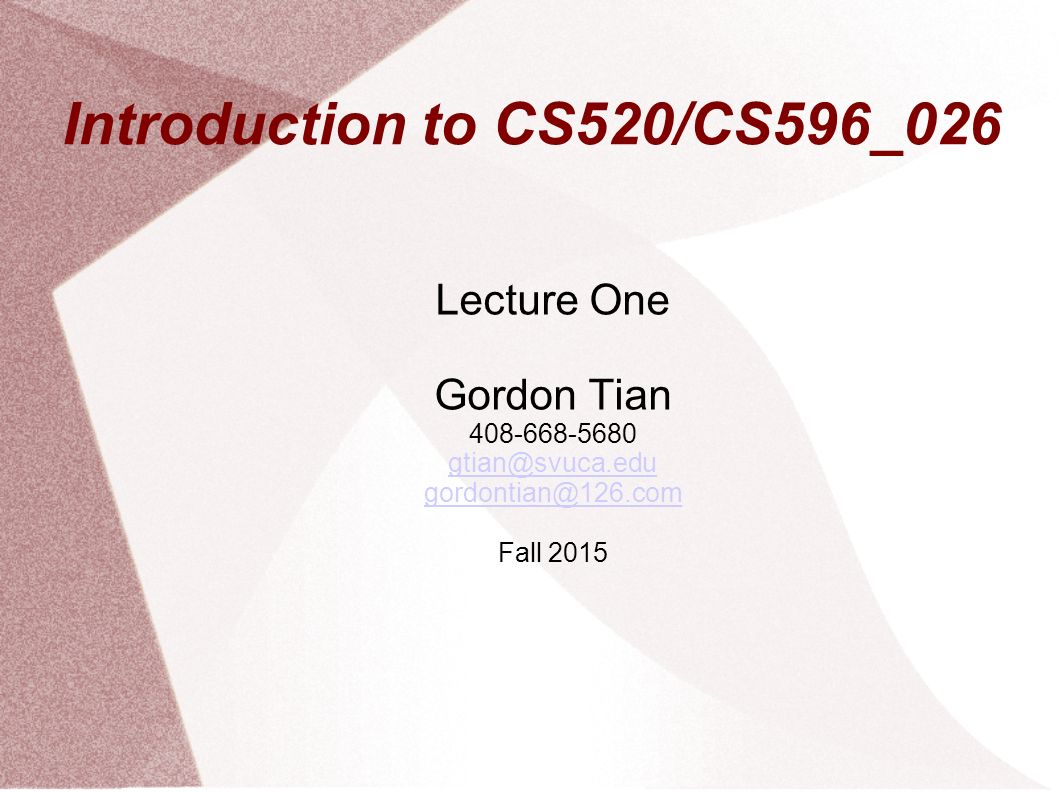 Introduction to CS520/CS596_026

Lecture One

Gordon Tian
408-668-5680
gtian@svuca.edu
gordontian@126.com

Fall 2015